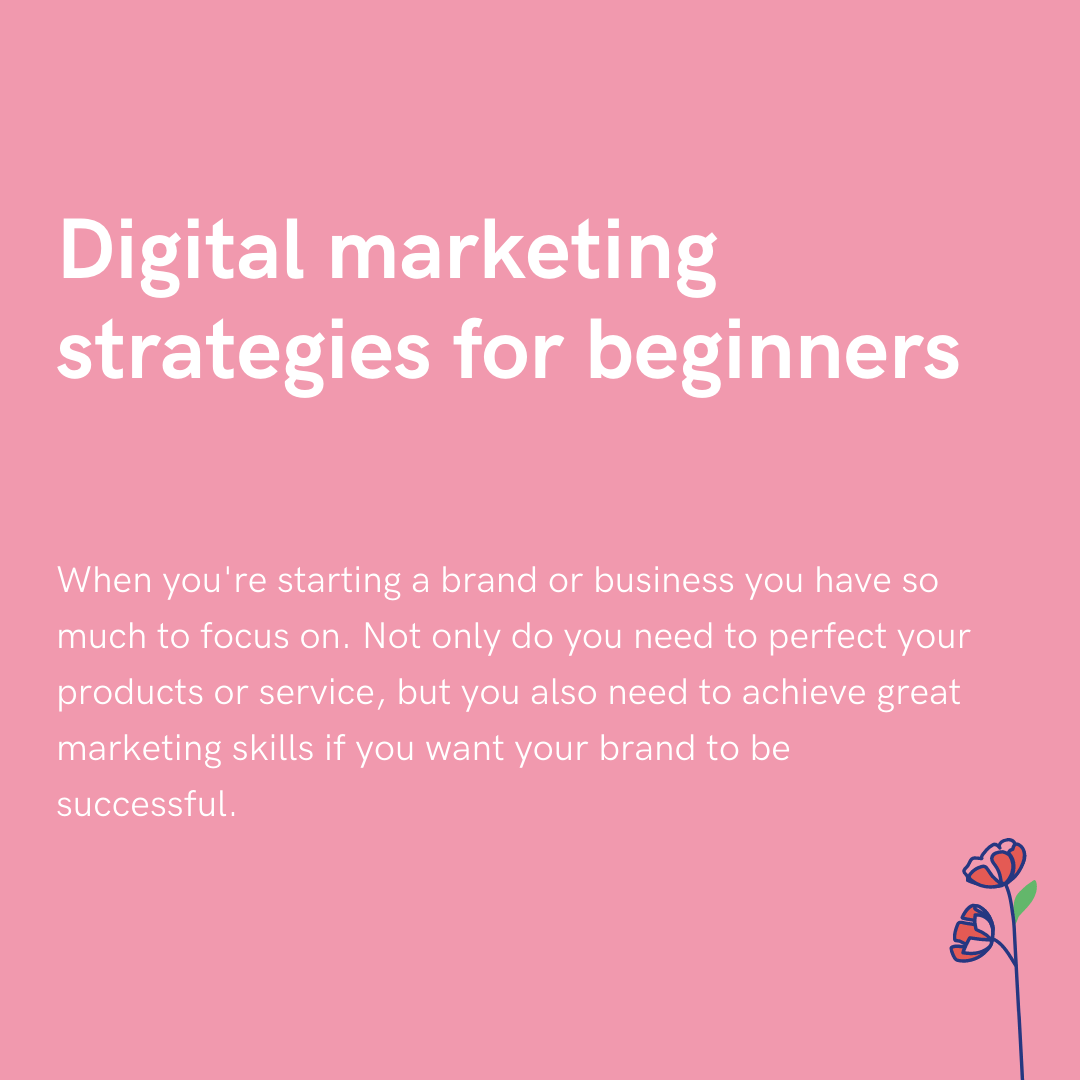 Digital marketing strategies for beginners

When you're starting a brand or business you have so much to focus on. Not only do you need to perfect your products or service, but you also need to achieve great marketing skills if you want your brand to be successful.